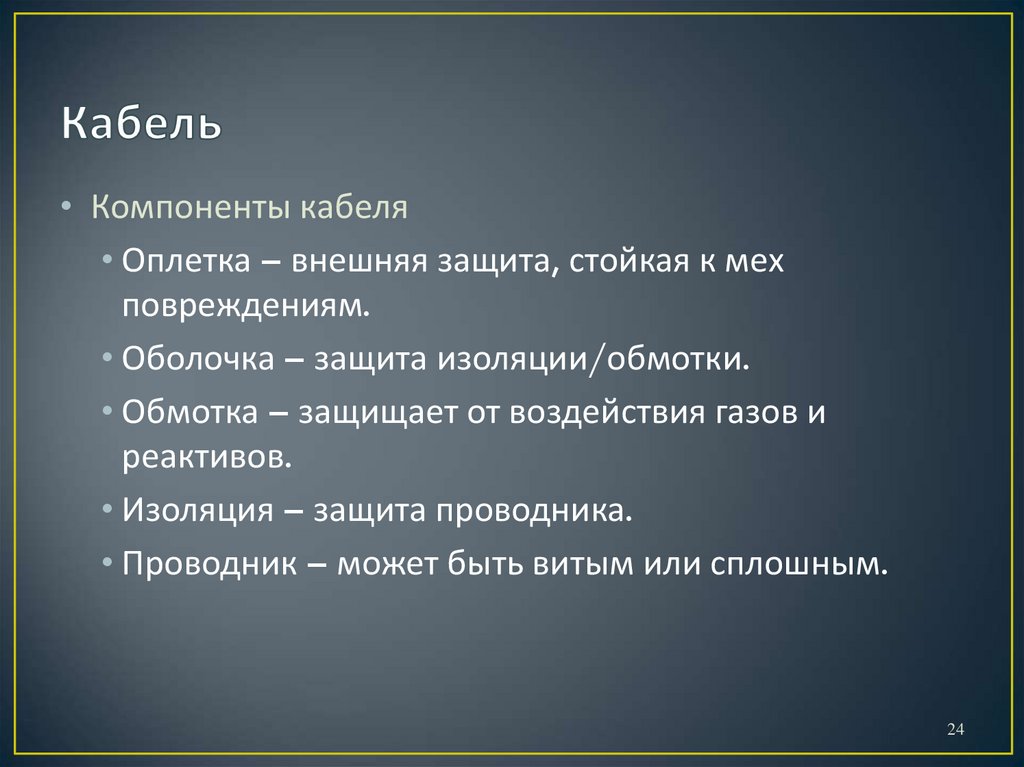 Кабель

• Компоненты кабеля
  • Оплетка – внешняя защита, стойкая к мех повреждениям.
  • Оболочка – защита изоляции/обмотки.
  • Обмотка – защищает от воздействия газов и реактивов.
  • Изоляция – защита проводника.
  • Проводник – может быть витым или сплошным.

24